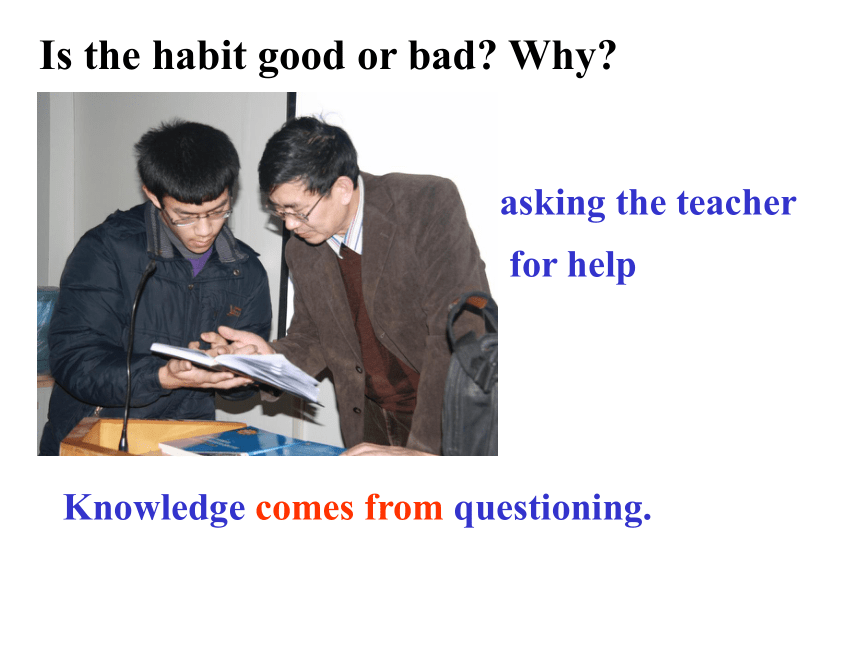 Is the habit good or bad? Why?

asking the teacher for help

Knowledge comes from questioning.